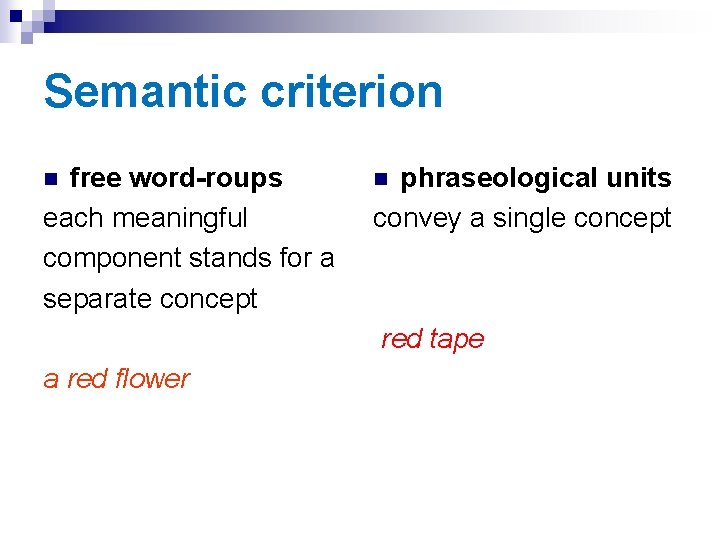 Semantic criterion

free word-roups
each meaningful component stands for a separate concept

a red flower

phraseological units
convey a single concept

red tape